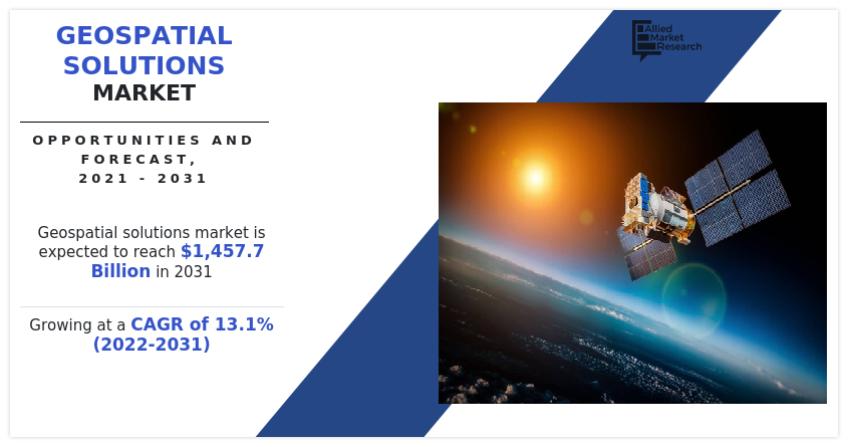 GEOSPATIAL SOLUTIONS MARKET

OPPORTUNITIES AND FORECAST, 2021 - 2031

Geospatial solutions market is expected to reach $1,457.7 Billion in 2031

Growing at a CAGR of 13.1% (2022-2031)

Allied Market Research